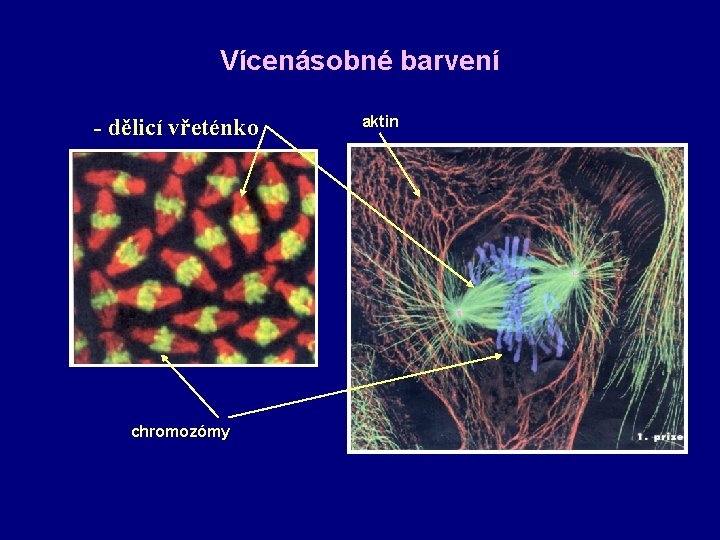 Vícenásobné barvení

- dělicí vřeténko

aktin

chromozómy

1. prize